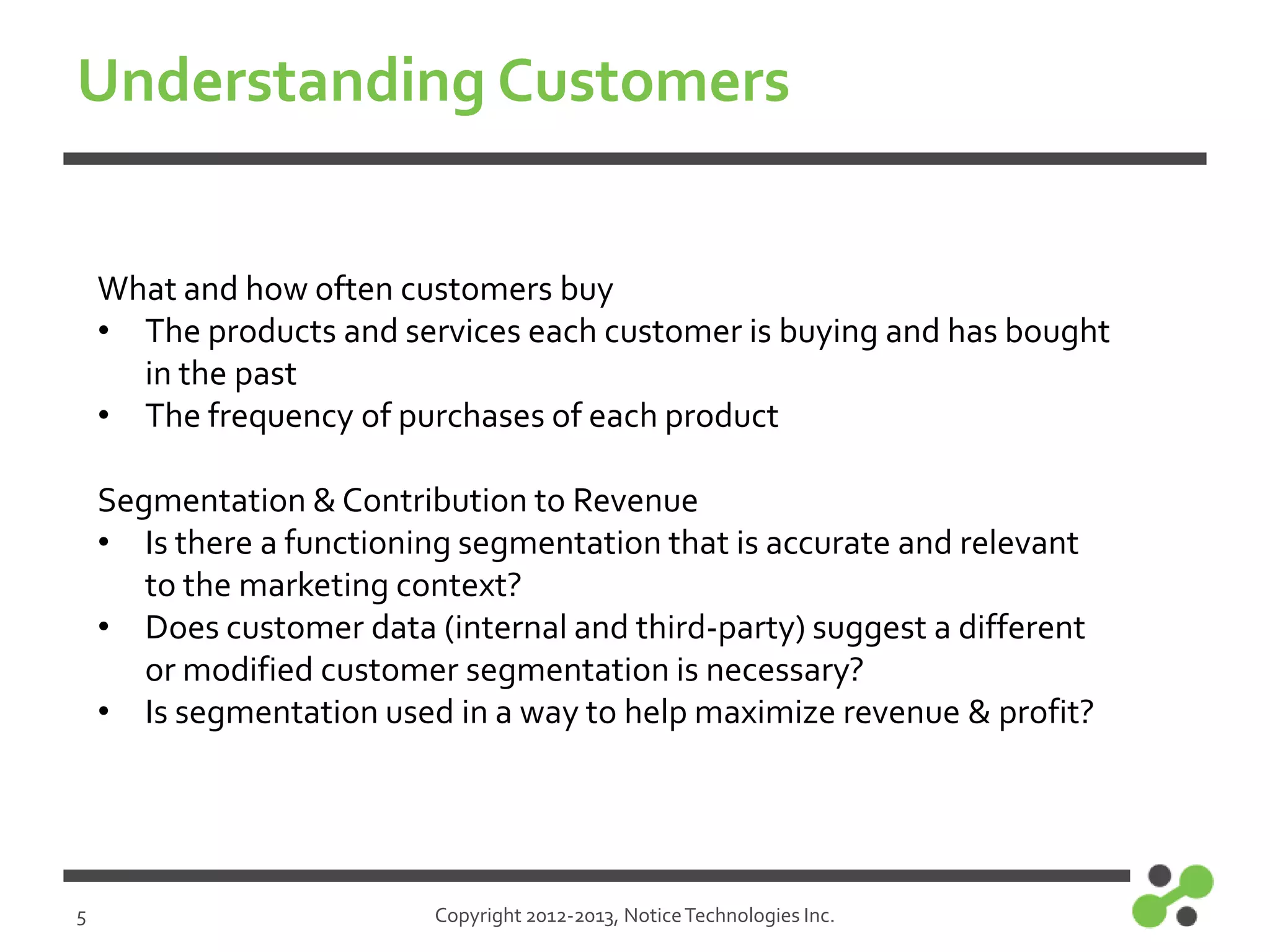 Understanding Customers

What and how often customers buy
• The products and services each customer is buying and has bought in the past
• The frequency of purchases of each product

Segmentation & Contribution to Revenue
• Is there a functioning segmentation that is accurate and relevant to the marketing context?
• Does customer data (internal and third-party) suggest a different or modified customer segmentation is necessary?
• Is segmentation used in a way to help maximize revenue & profit?

5

Copyright 2012-2013, Notice Technologies Inc.